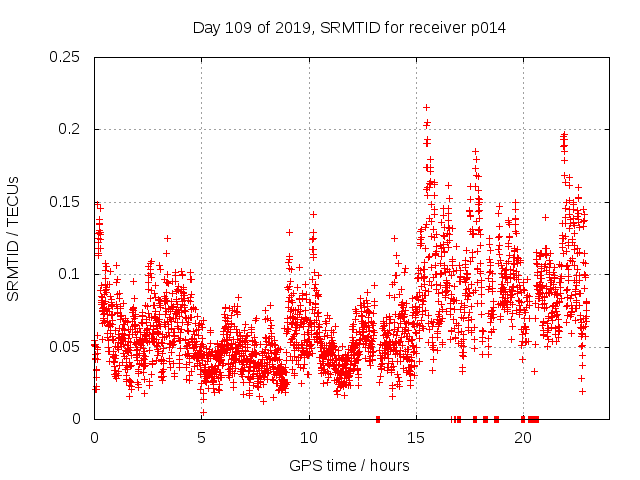 Day 109 of 2019, SRMTID for receiver p014

SRMTID / TECUs

0.25
0.2
0.15
0.1
0.05
0

0
5
10
15
20

GPS time / hours